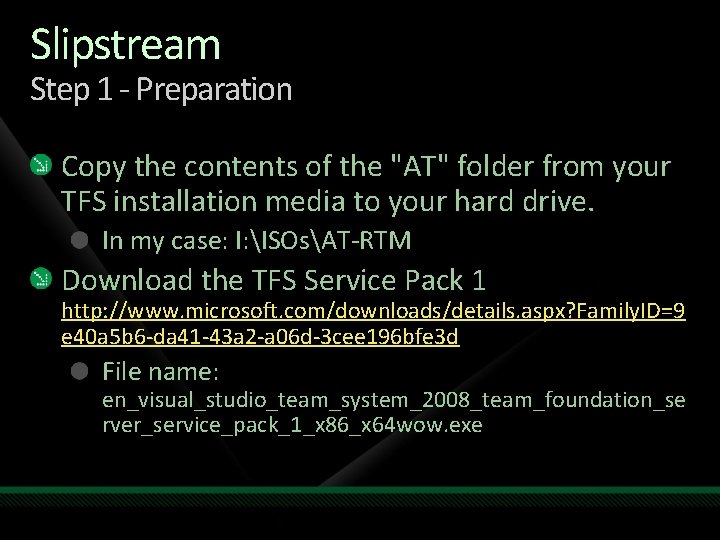 Slipstream
Step 1 - Preparation

Copy the contents of the "AT" folder from your TFS installation media to your hard drive.

In my case: I:\ISOs\AT-RTM

Download the TFS Service Pack 1
http://www.microsoft.com/downloads/details.aspx?FamilyID=9e40a5b6-da41-43a2-a06d-3cee196bfe3d

File name:
en_visual_studio_team_system_2008_team_foundation_server_service_pack_1_x86_x64wow.exe